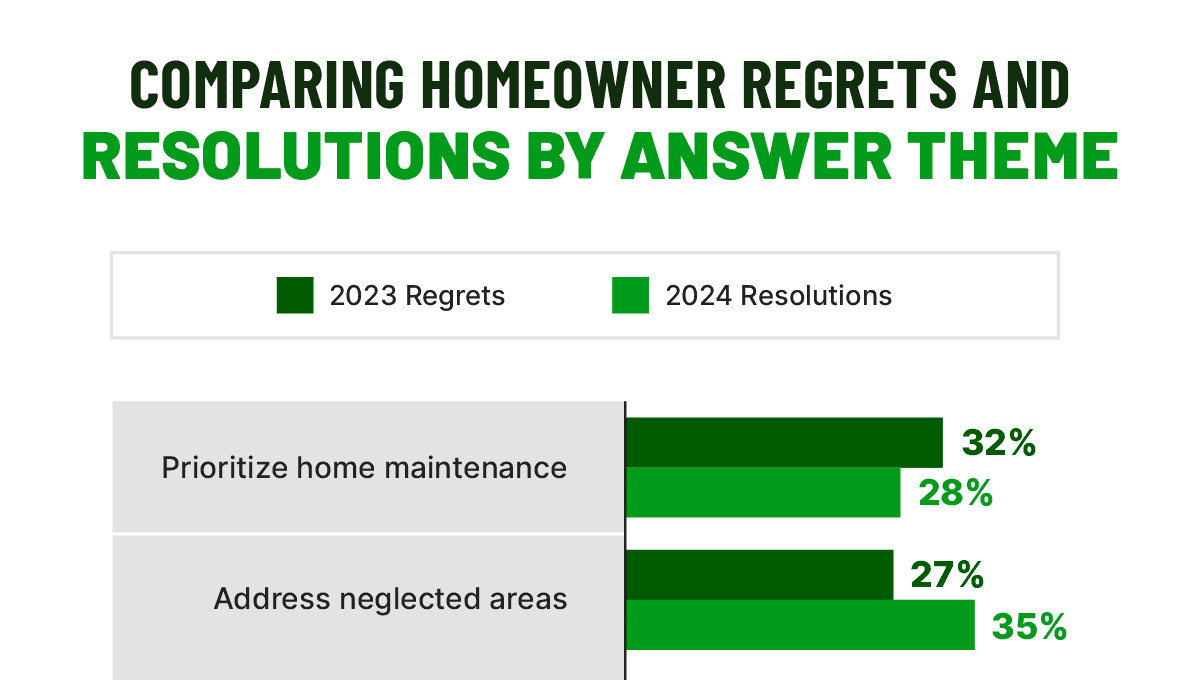 COMPARING HOMEOWNER REGRETS AND RESOLUTIONS BY ANSWER THEME

2023 Regrets
2024 Resolutions

Prioritize home maintenance
32%
28%

Address neglected areas
27%
35%